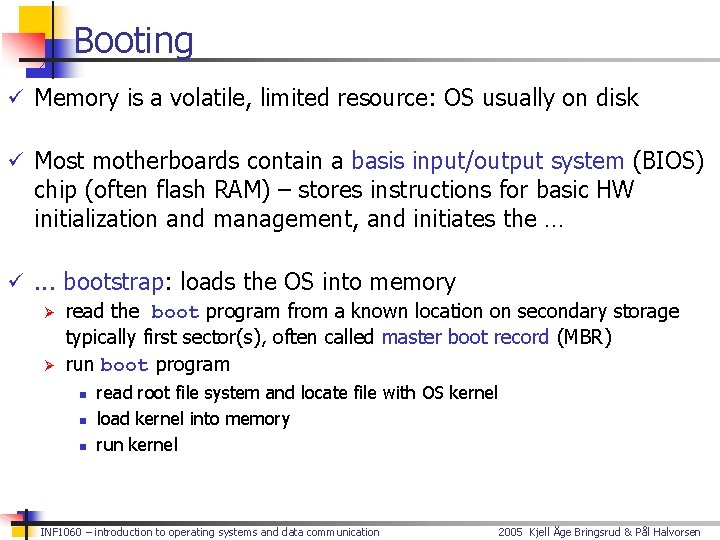 Booting

✓ Memory is a volatile, limited resource: OS usually on disk

✓ Most motherboards contain a basis input/output system (BIOS) chip (often flash RAM) – stores instructions for basic HW initialization and management, and initiates the …

✓ ... bootstrap: loads the OS into memory
➢ read the boot program from a known location on secondary storage typically first sector(s), often called master boot record (MBR)
➢ run boot program
▪ read root file system and locate file with OS kernel
▪ load kernel into memory
▪ run kernel

INF1060 – introduction to operating systems and data communication

2005 Kjell Åge Bringsrud & Pål Halvorsen